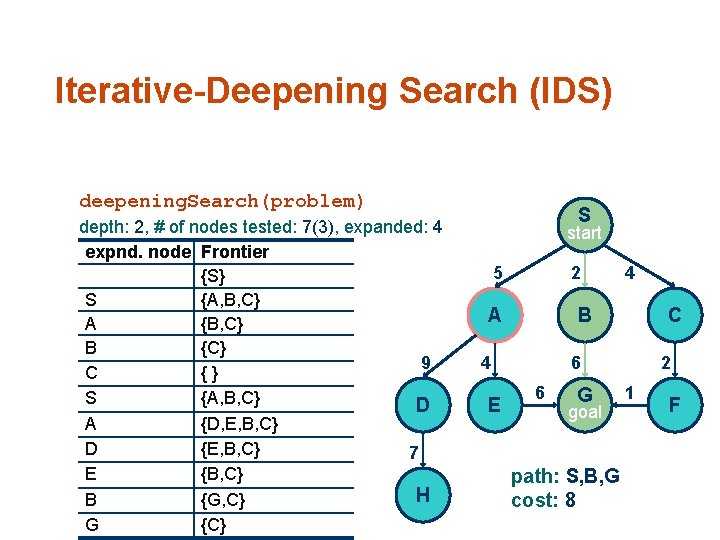 Iterative-Deepening Search (IDS)

deepeningSearch(problem)

depth: 2, # of nodes tested: 7(3), expanded: 4

| expnd. node | Frontier |
|---|---|
| | {S} |
| S | {A,B,C} |
| A | {B,C} |
| B | {C} |
| C | { } |
| S | {A,B,C} |
| A | {D,E,B,C} |
| D | {E,B,C} |
| E | {B,C} |
| B | {G,C} |
| G | {C} |

S
start
5
2
4
A
B
C
9
4
6
2
D
E
6
G
goal
1
F
7
H

path: S,B,G
cost: 8